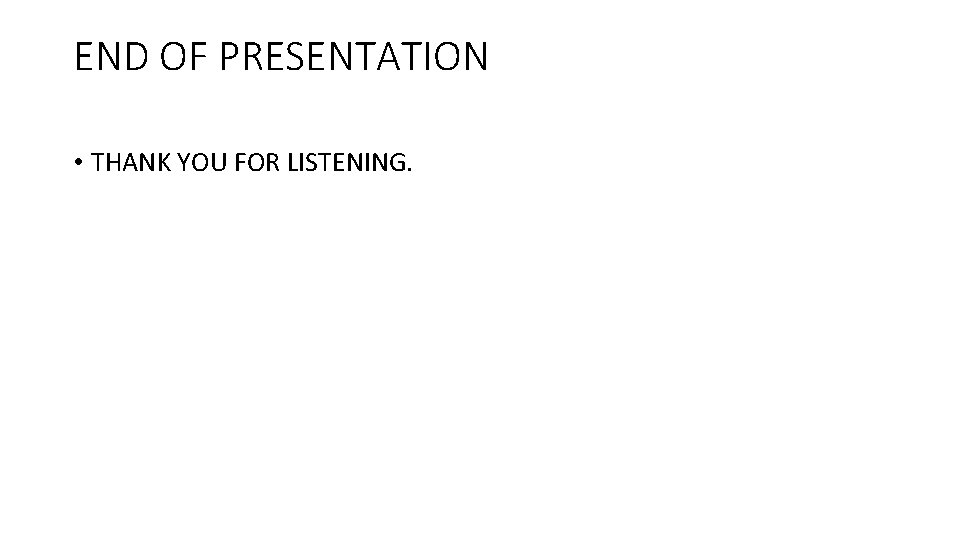 END OF PRESENTATION

• THANK YOU FOR LISTENING.